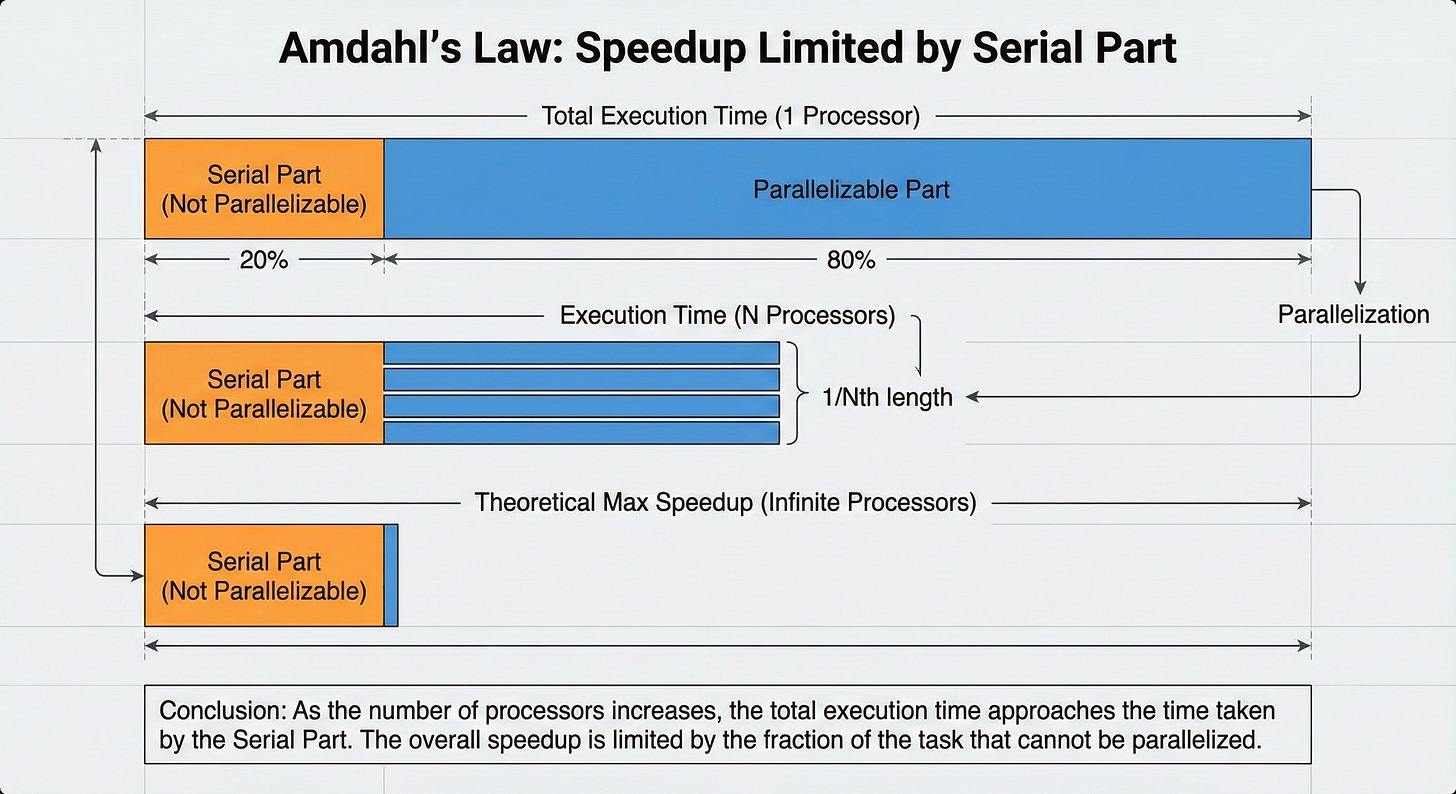 Amdahl's Law: Speedup Limited by Serial Part

Total Execution Time (1 Processor)

Serial Part (Not Parallelizable)

Parallelizable Part

20%

80%

Execution Time (N Processors)

Parallelization

Serial Part (Not Parallelizable)

1/Nth length

Theoretical Max Speedup (Infinite Processors)

Serial Part (Not Parallelizable)

Conclusion: As the number of processors increases, the total execution time approaches the time taken by the Serial Part. The overall speedup is limited by the fraction of the task that cannot be parallelized.